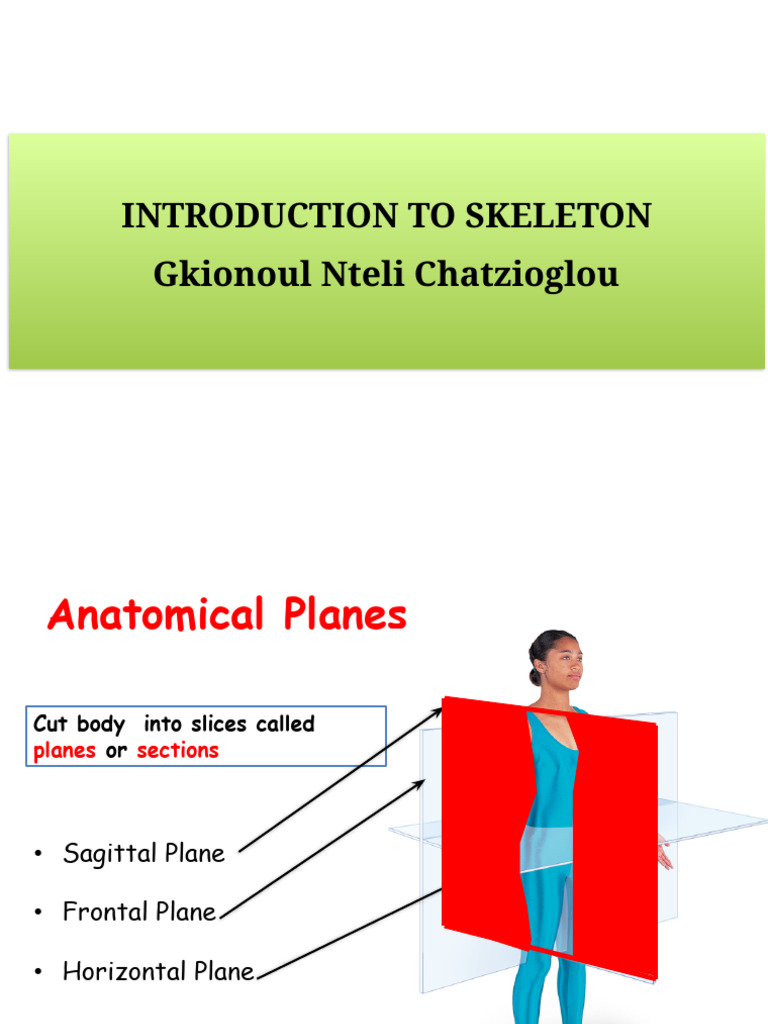 INTRODUCTION TO SKELETON
Gkionoul Nteli Chatzioglou

Anatomical Planes

Cut body into slices called planes or sections

• Sagittal Plane
• Frontal Plane
• Horizontal Plane